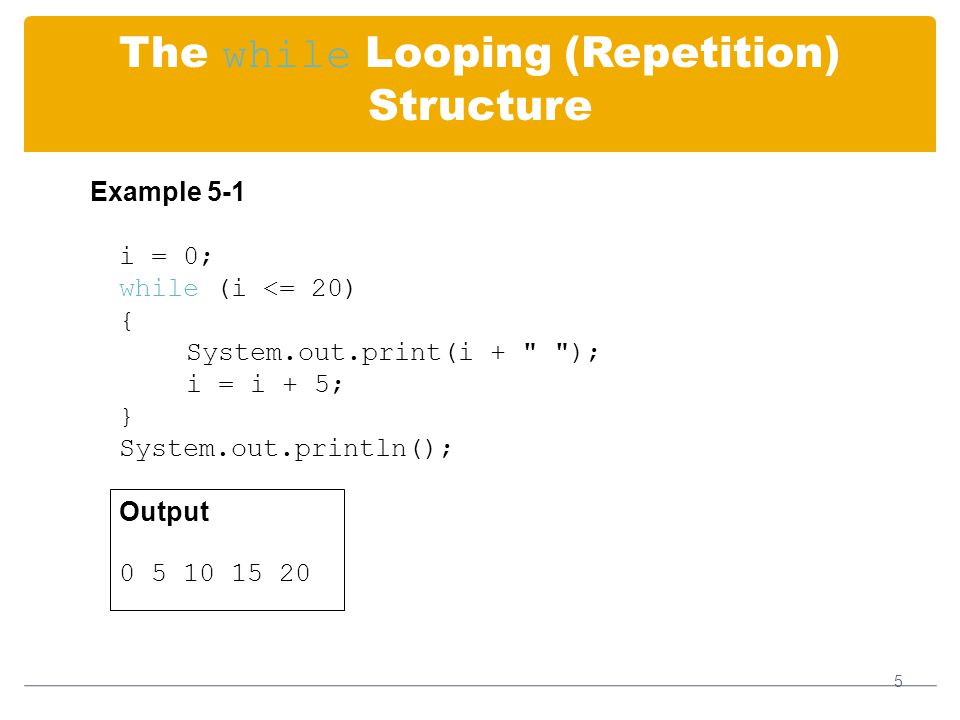 The while Looping (Repetition) Structure

Example 5-1

i = 0;
while (i <= 20)
{
    System.out.print(i + " ");
    i = i + 5;
}
System.out.println();

Output

0 5 10 15 20

5